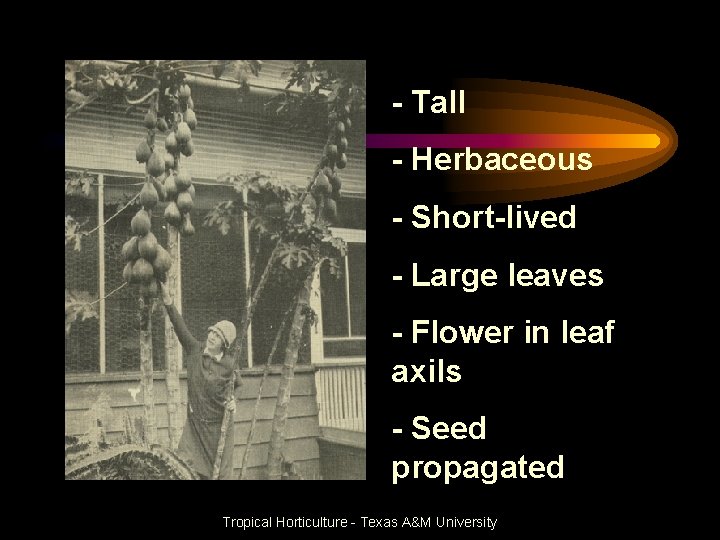 - Tall

- Herbaceous

- Short-lived

- Large leaves

- Flower in leaf axils

- Seed propagated

Tropical Horticulture - Texas A&M University